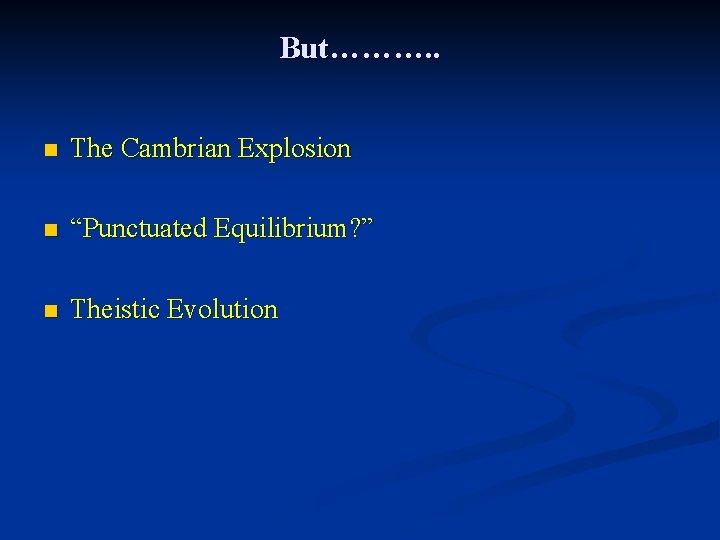 But………..

- The Cambrian Explosion
- “Punctuated Equilibrium?”
- Theistic Evolution